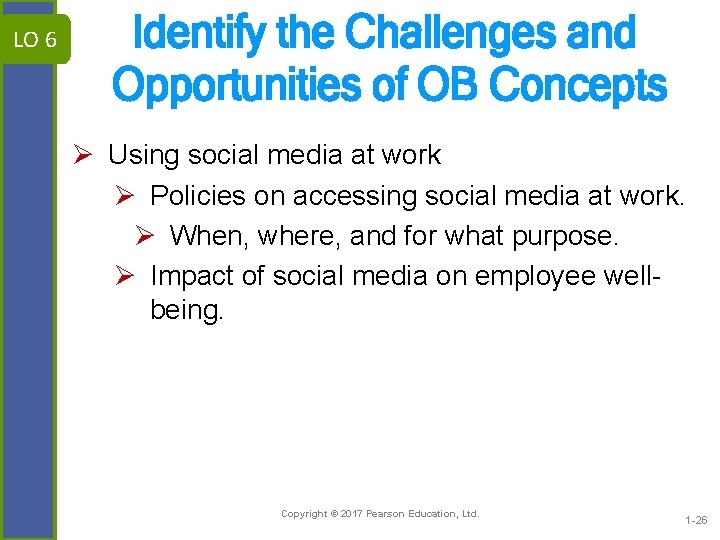 LO 6

Identify the Challenges and Opportunities of OB Concepts

➢ Using social media at work
➢ Policies on accessing social media at work.
➢ When, where, and for what purpose.
➢ Impact of social media on employee well-being.

Copyright © 2017 Pearson Education, Ltd.

1-26